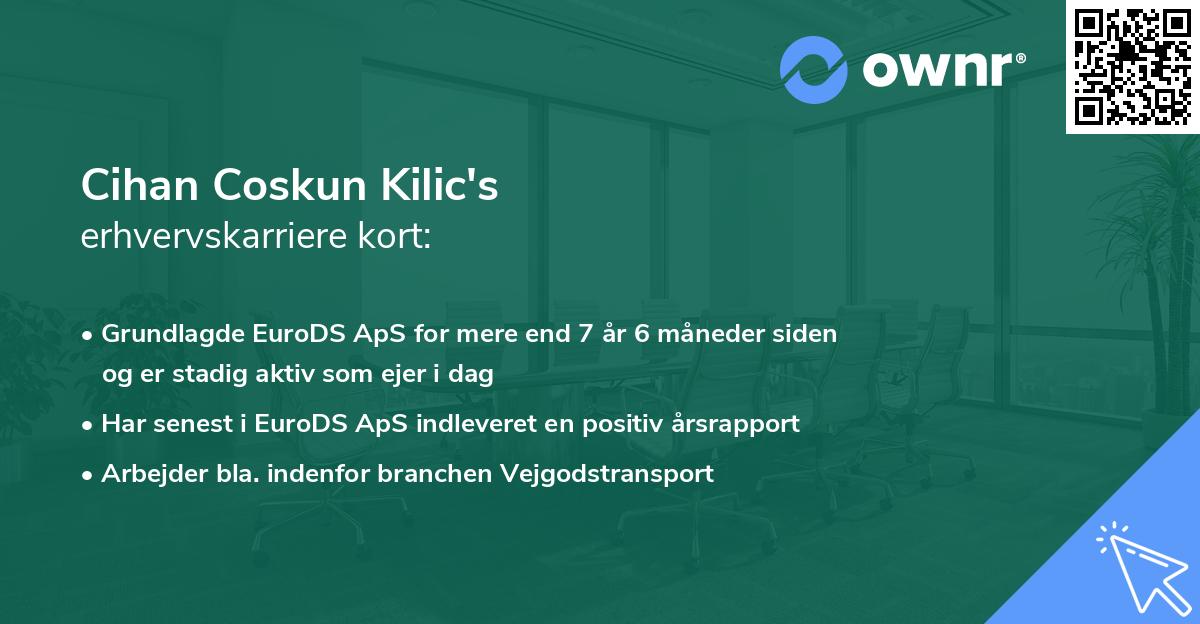 ownr®

Cihan Coskun Kilic's
erhvervskarriere kort:

• Grundlagde EuroDS ApS for mere end 7 år 6 måneder siden og er stadig aktiv som ejer i dag
• Har senest i EuroDS ApS indleveret en positiv årsrapport
• Arbejder bla. indenfor branchen Vejgodstransport